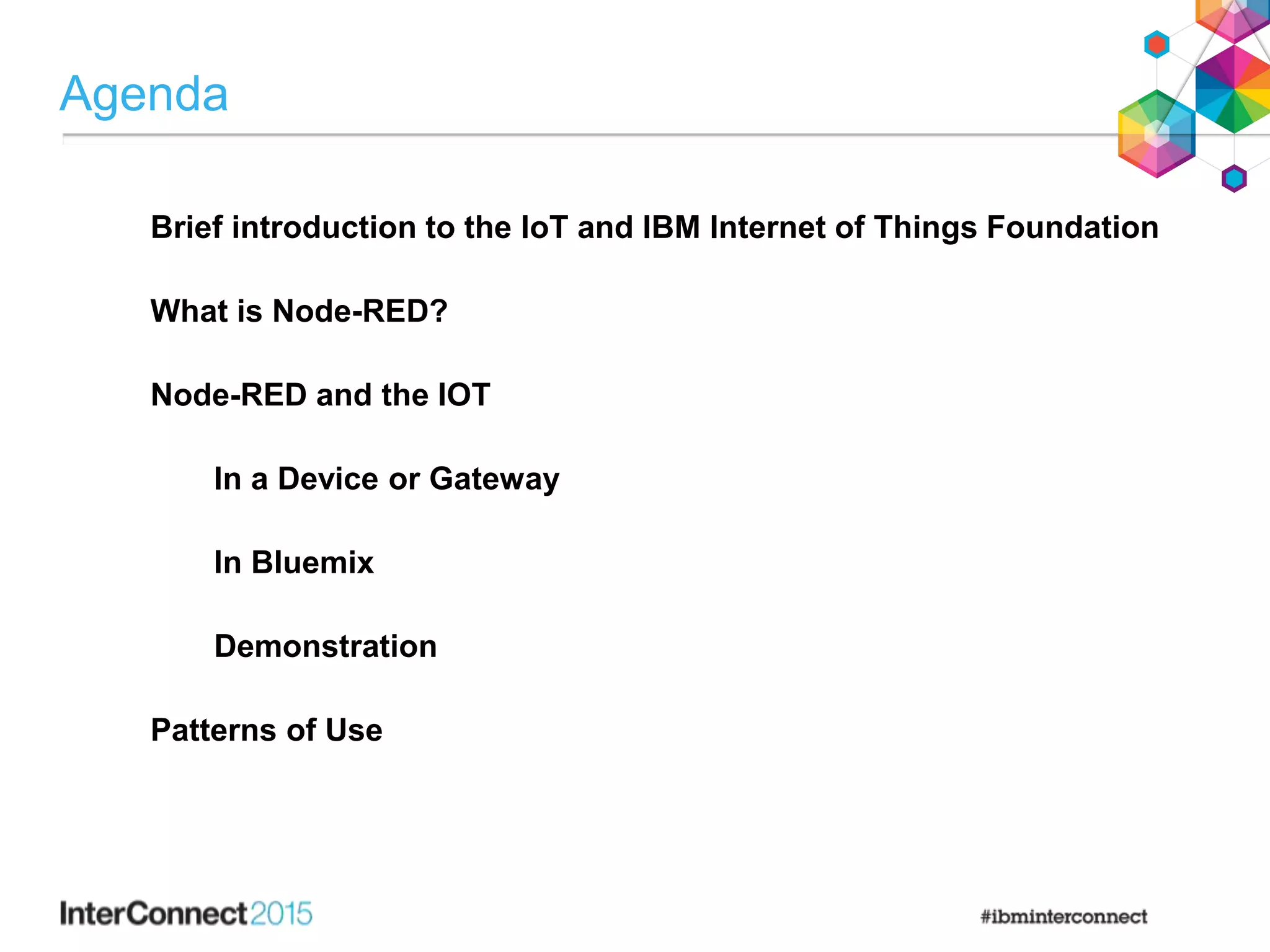 Agenda

Brief introduction to the IoT and IBM Internet of Things Foundation

What is Node-RED?

Node-RED and the IOT

In a Device or Gateway

In Bluemix

Demonstration

Patterns of Use

InterConnect2015

#ibminterconnect